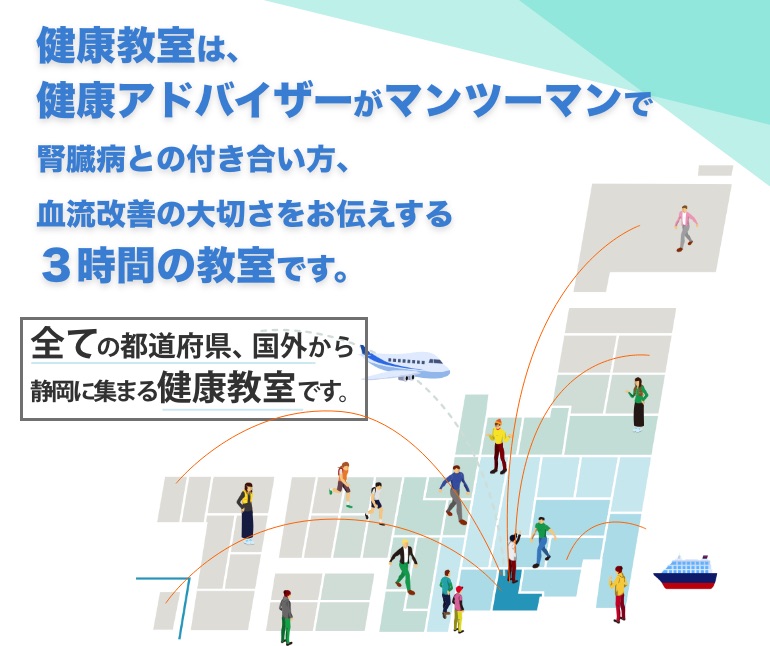 健康教室は、
健康アドバイザーがマンツーマンで
腎臓病との付き合い方、
血流改善の大切さをお伝えする
３時間の教室です。

全ての都道府県、国外から
静岡に集まる健康教室です。